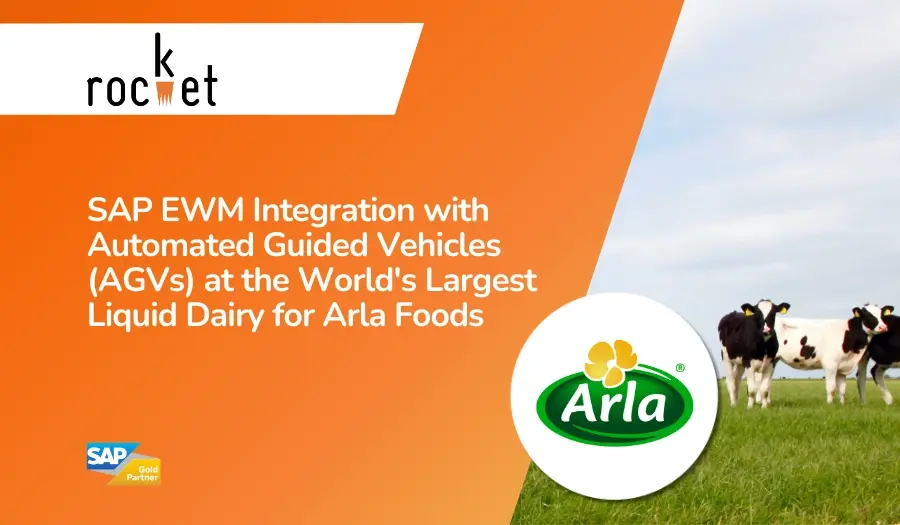 rocket

SAP EWM Integration with Automated Guided Vehicles (AGVs) at the World's Largest Liquid Dairy for Arla Foods

Arla®

SAP Gold Partner